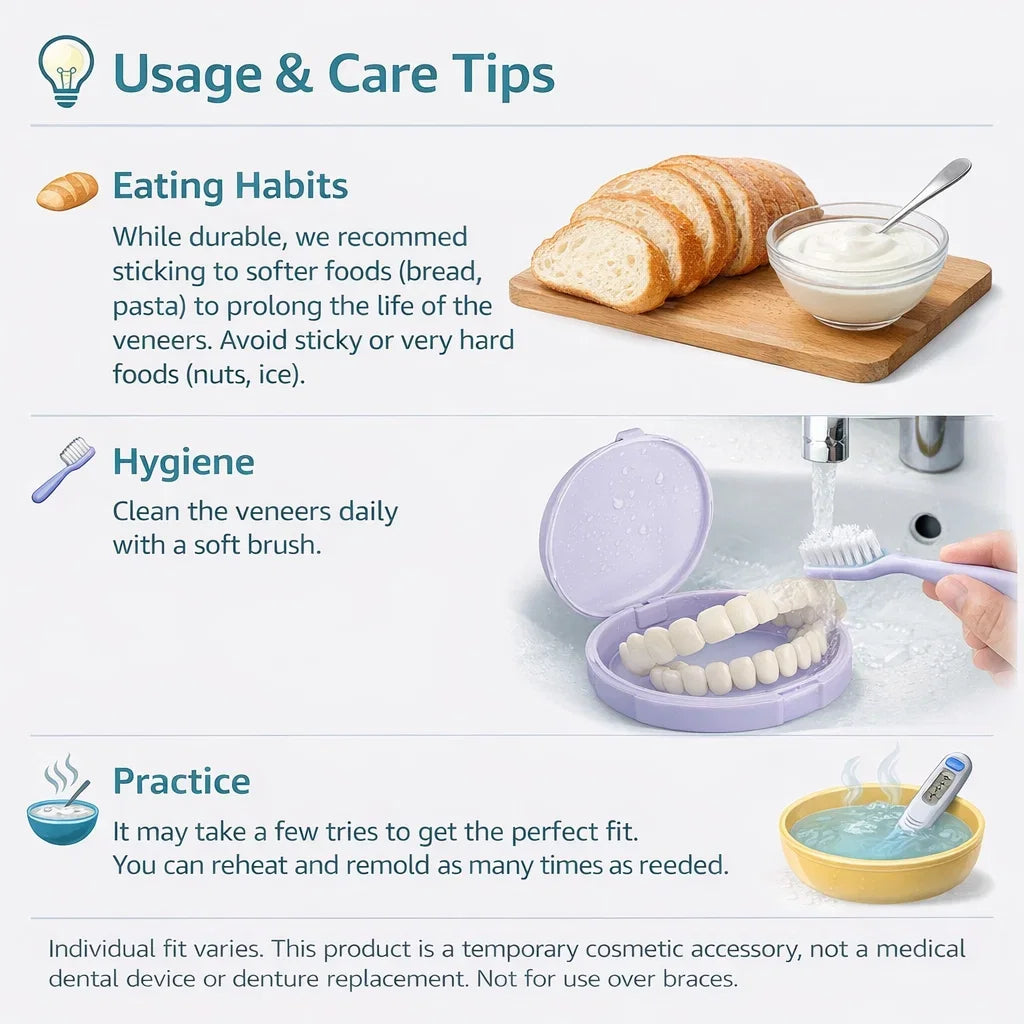 Usage & Care Tips

Eating Habits

While durable, we recommed sticking to softer foods (bread, pasta) to prolong the life of the veneers. Avoid sticky or very hard foods (nuts, ice).

Hygiene

Clean the veneers daily with a soft brush.

Practice

It may take a few tries to get the perfect fit.
You can reheat and remold as many times as reeded.

Individual fit varies. This product is a temporary cosmetic accessory, not a medical dental device or denture replacement. Not for use over braces.